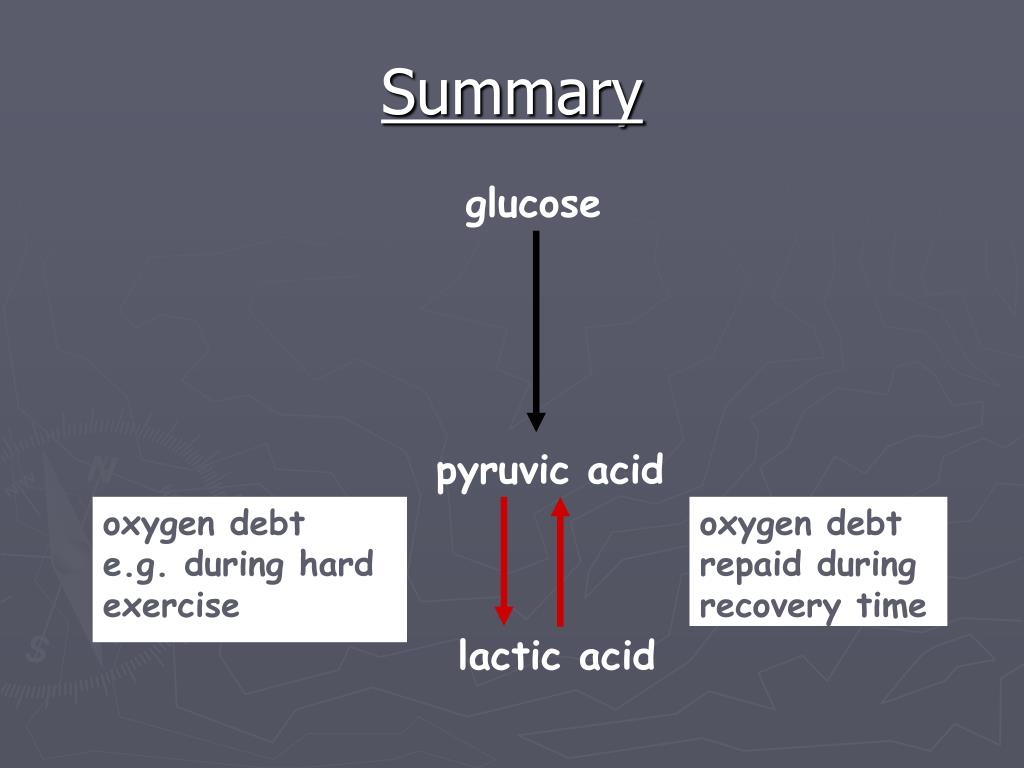 Summary

glucose

pyruvic acid

oxygen debt e.g. during hard exercise

oxygen debt repaid during recovery time

lactic acid